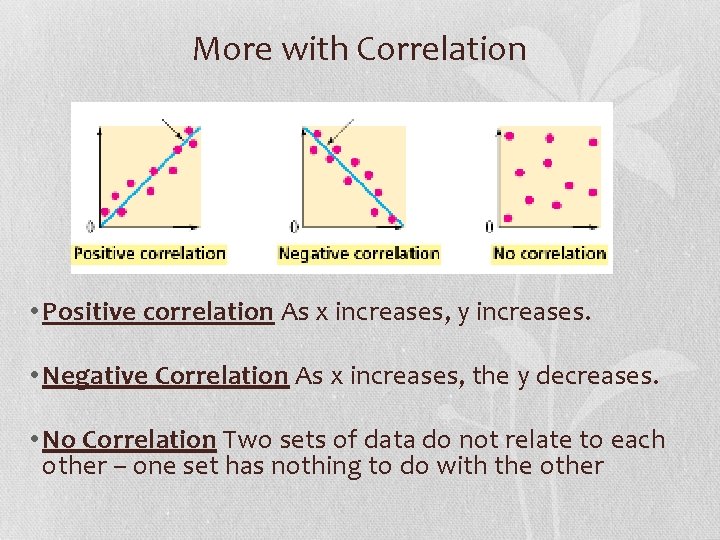 More with Correlation

0
Positive correlation

0
Negative correlation

0
No correlation

• Positive correlation As x increases, y increases.

• Negative Correlation As x increases, the y decreases.

• No Correlation Two sets of data do not relate to each other – one set has nothing to do with the other